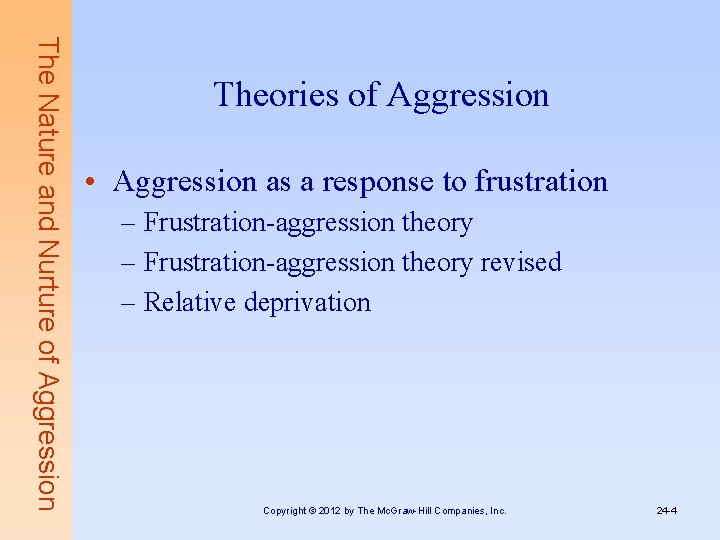 The Nature and Nurture of Aggression

Theories of Aggression

• Aggression as a response to frustration
– Frustration-aggression theory
– Frustration-aggression theory revised
– Relative deprivation

Copyright © 2012 by The McGraw-Hill Companies, Inc.

24-4